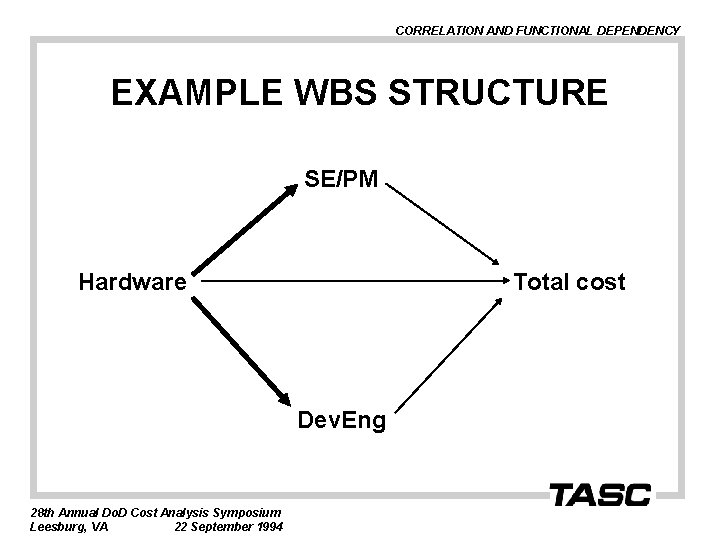 CORRELATION AND FUNCTIONAL DEPENDENCY

EXAMPLE WBS STRUCTURE

SE/PM

Hardware

Total cost

DevEng

TASC

28th Annual DoD Cost Analysis Symposium
Leesburg, VA 22 September 1994